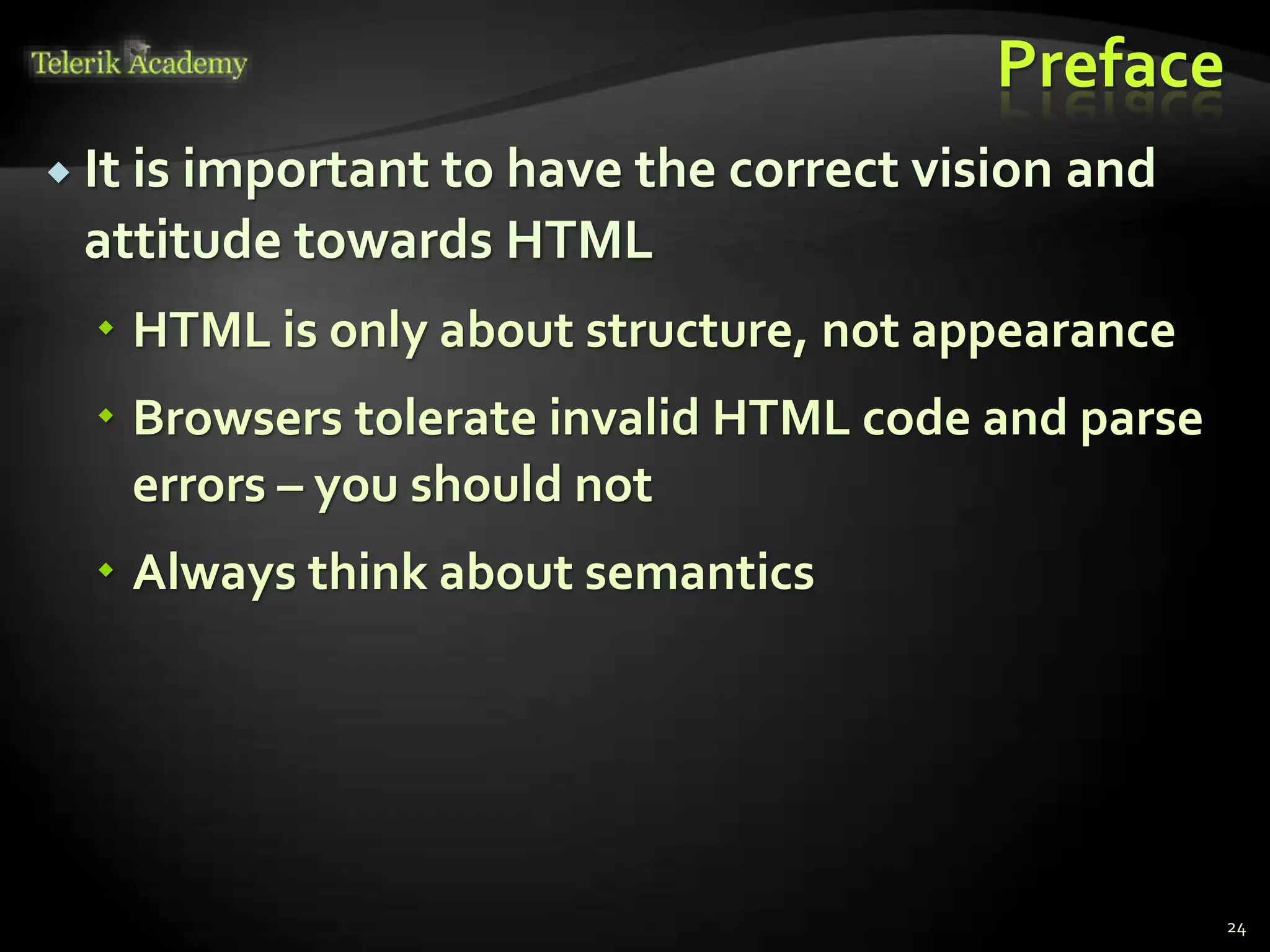 Telerik Academy

Preface

It is important to have the correct vision and attitude towards HTML

HTML is only about structure, not appearance

Browsers tolerate invalid HTML code and parse errors – you should not

Always think about semantics

24